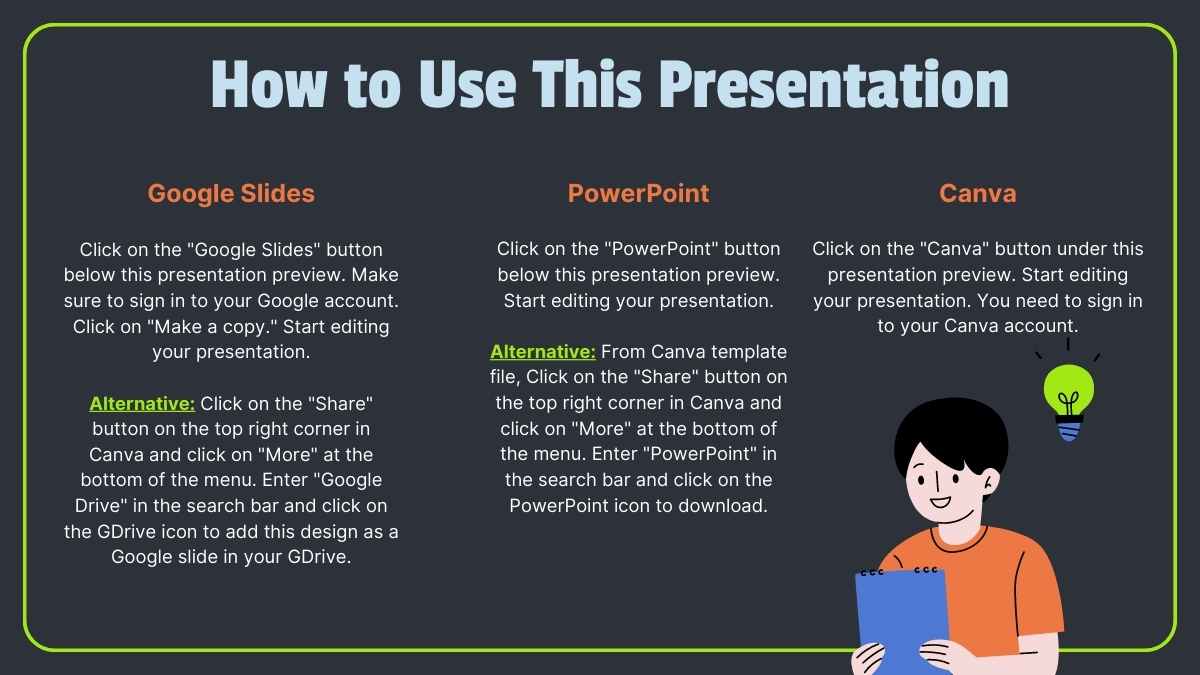 How to Use This Presentation

Google Slides

Click on the "Google Slides" button below this presentation preview. Make sure to sign in to your Google account. Click on "Make a copy." Start editing your presentation.

Alternative: Click on the "Share" button on the top right corner in Canva and click on "More" at the bottom of the menu. Enter "Google Drive" in the search bar and click on the GDrive icon to add this design as a Google slide in your GDrive.

PowerPoint

Click on the "PowerPoint" button below this presentation preview. Start editing your presentation.

Alternative: From Canva template file, Click on the "Share" button on the top right corner in Canva and click on "More" at the bottom of the menu. Enter "PowerPoint" in the search bar and click on the PowerPoint icon to download.

Canva

Click on the "Canva" button under this presentation preview. Start editing your presentation. You need to sign in to your Canva account.